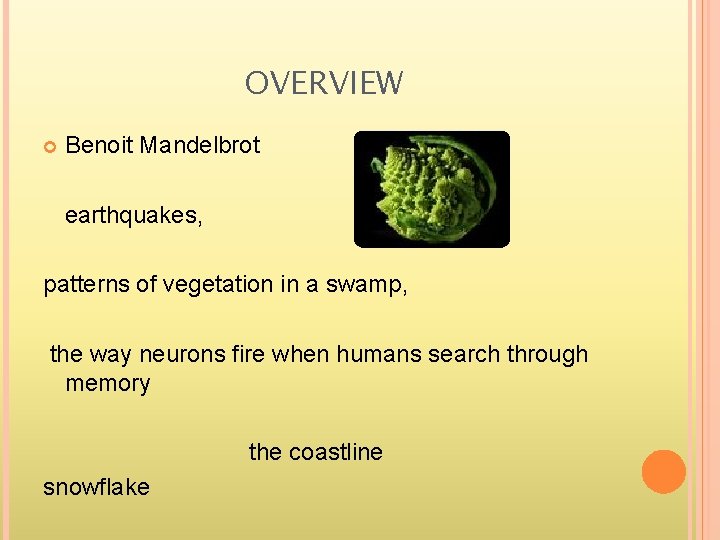 OVERVIEW

Benoit Mandelbrot

earthquakes,

patterns of vegetation in a swamp,

the way neurons fire when humans search through memory

the coastline

snowflake